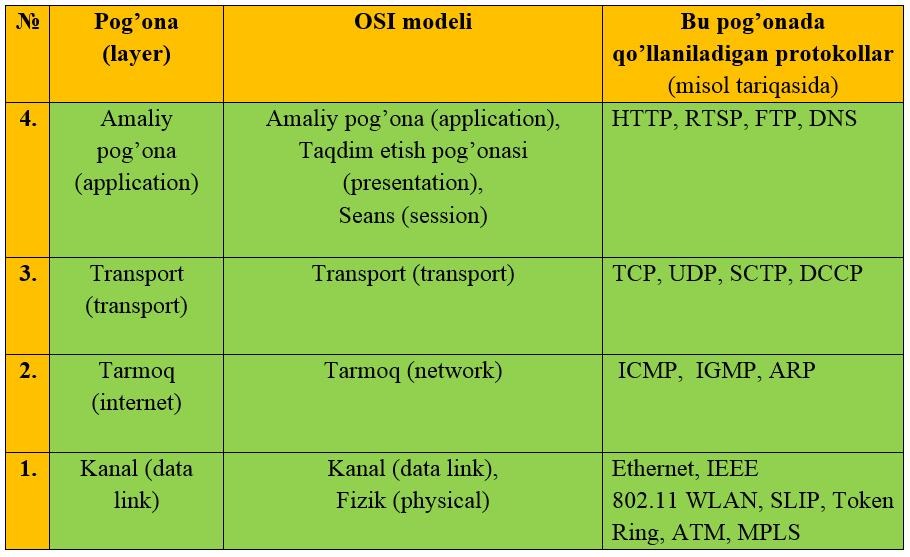 | № | Pog’ona (layer) | OSI modeli | Bu pog’onada qo’llaniladigan protokollar (misol tariqasida) |
|---|---|---|---|
| 4. | Amaliy pog’ona (application) | Amaliy pog’ona (application), Taqdim etish pog’onasi (presentation), Seans (session) | HTTP, RTSP, FTP, DNS |
| 3. | Transport (transport) | Transport (transport) | TCP, UDP, SCTP, DCCP |
| 2. | Tarmoq (internet) | Tarmoq (network) | ICMP, IGMP, ARP |
| 1. | Kanal (data link) | Kanal (data link), Fizik (physical) | Ethernet, IEEE 802.11 WLAN, SLIP, Token Ring, ATM, MPLS |